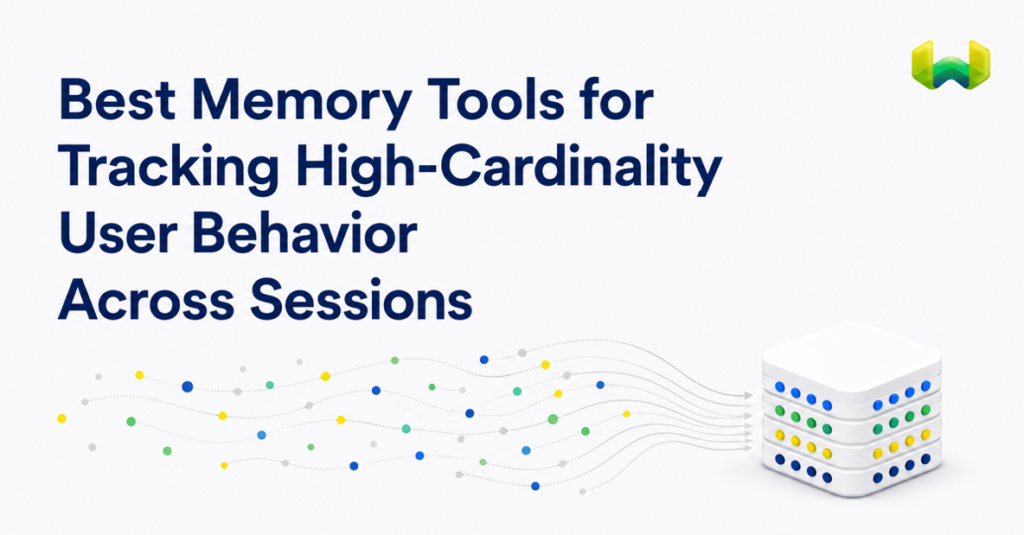 Best Memory Tools for Tracking High-Cardinality User Behavior Across Sessions